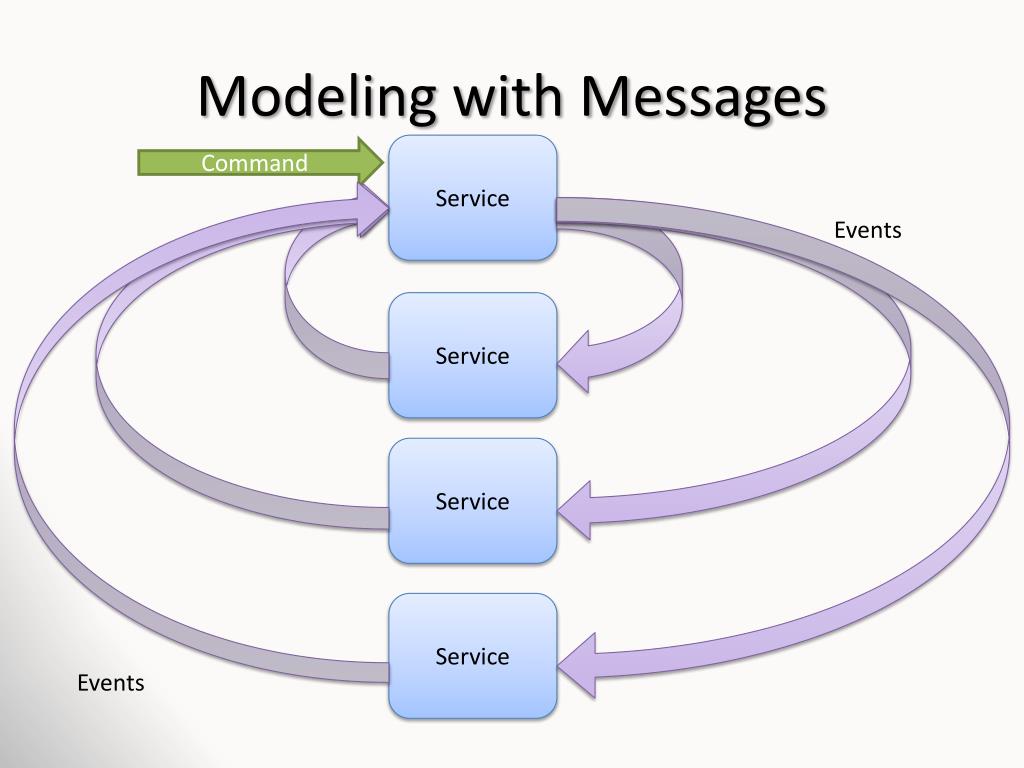 Modeling with Messages

Command

Service

Events

Service

Service

Service

Events